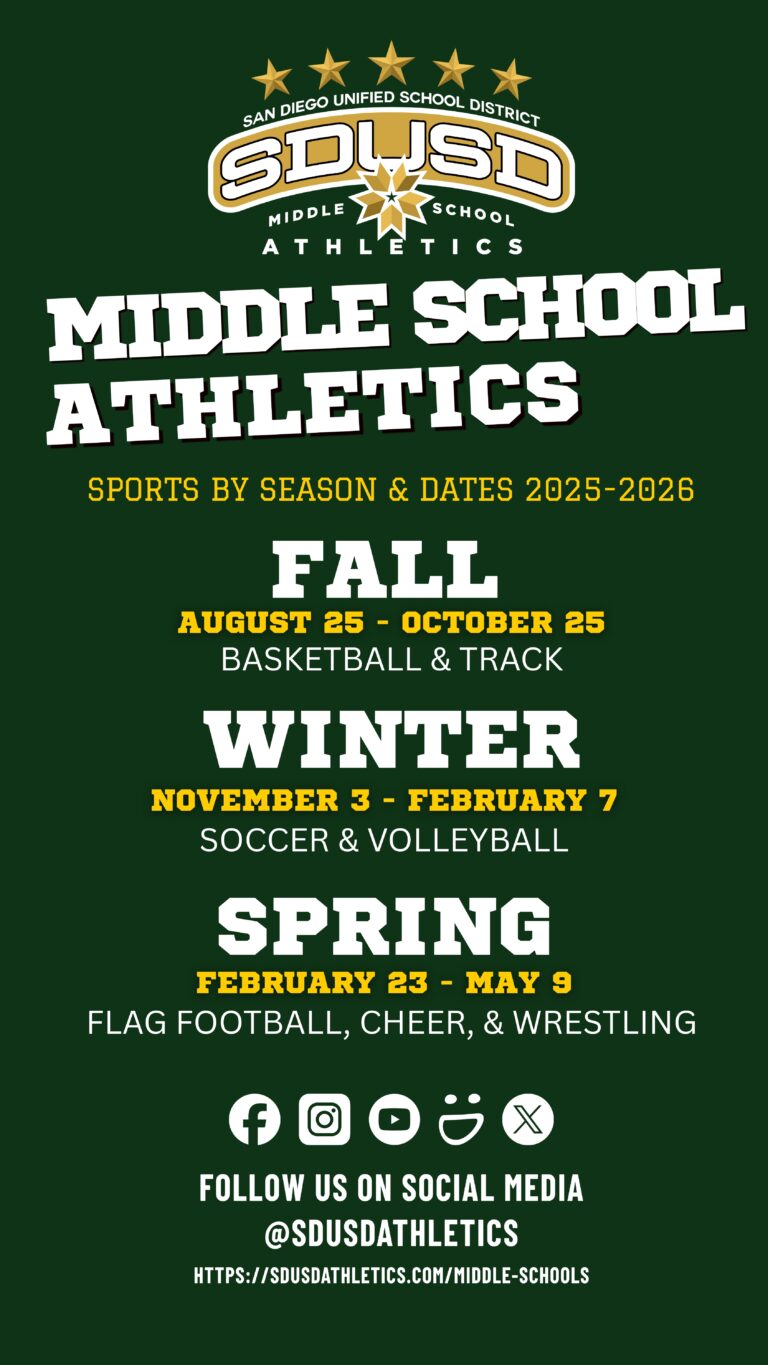 SAN DIEGO UNIFIED SCHOOL DISTRICT
SDUSD
MIDDLE SCHOOL
ATHLETICS

MIDDLE SCHOOL ATHLETICS

SPORTS BY SEASON & DATES 2025-2026

FALL
AUGUST 25 - OCTOBER 25
BASKETBALL & TRACK

WINTER
NOVEMBER 3 - FEBRUARY 7
SOCCER & VOLLEYBALL

SPRING
FEBRUARY 23 - MAY 9
FLAG FOOTBALL, CHEER, & WRESTLING

FOLLOW US ON SOCIAL MEDIA
@SDUSDATHLETICS
HTTPS://SDUSDATHLETICS.COM/MIDDLE-SCHOOLS